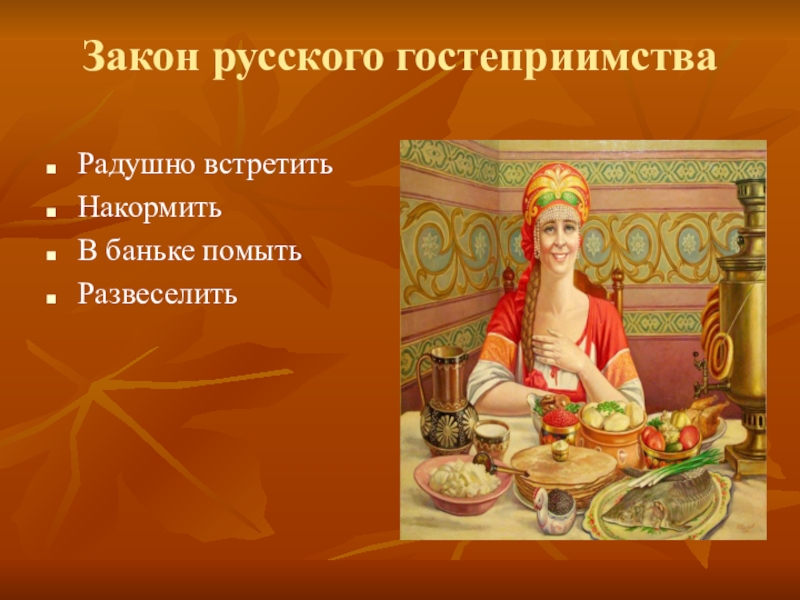 Закон русского гостеприимства

- Радушно встретить
- Накормить
- В баньке помыть
- Развеселить